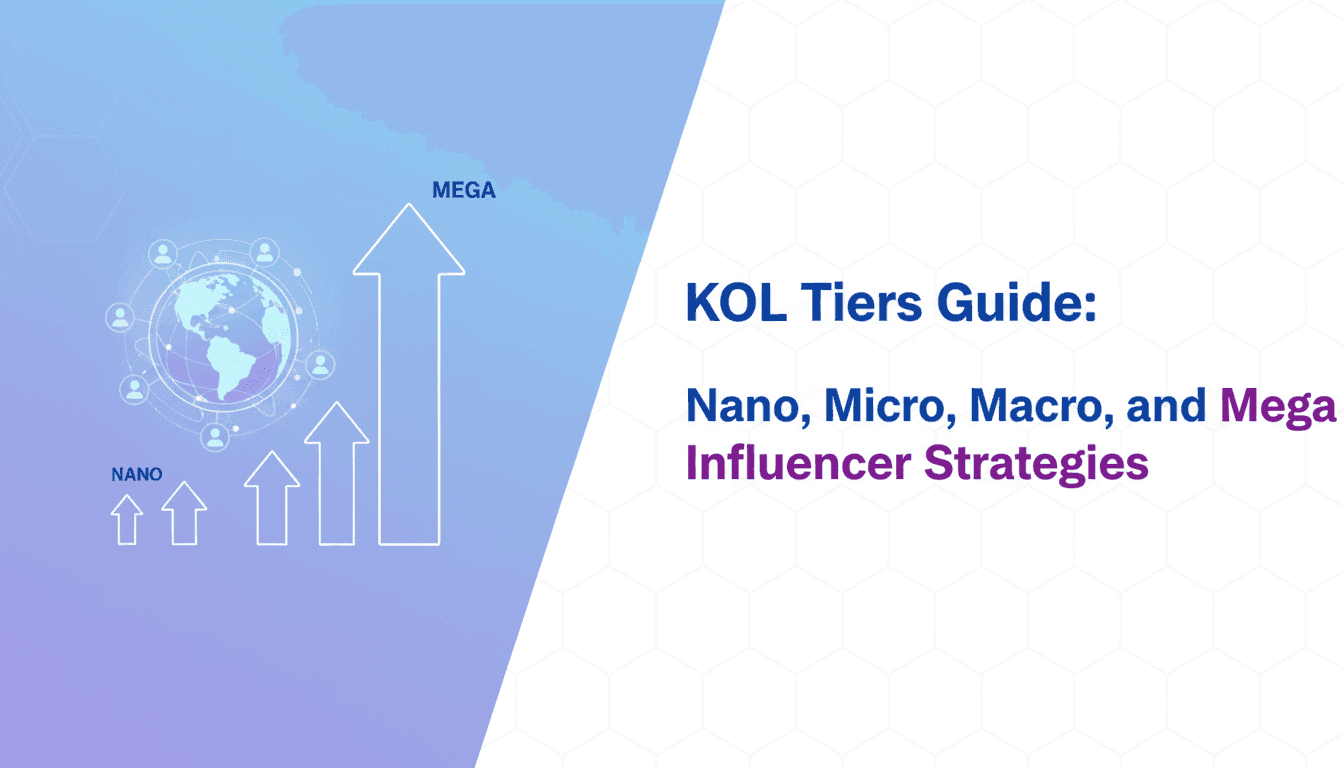 MEGA

NANO

KOL Tiers Guide:

Nano, Micro, Macro, and Mega Influencer Strategies